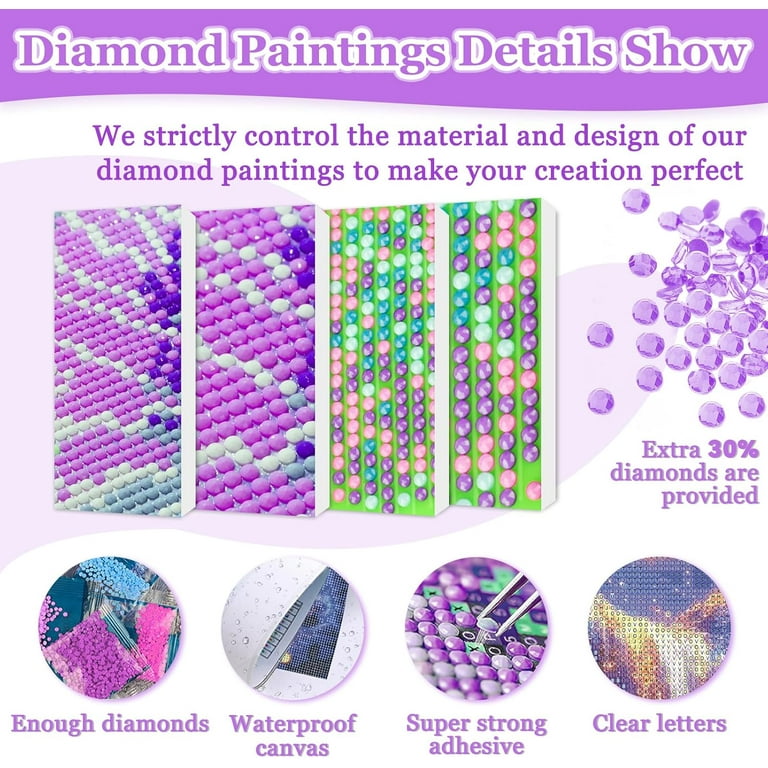 Diamond Paintings Details Show

We strictly control the material and design of our diamond paintings to make your creation perfect

Extra 30% diamonds are provided

Enough diamonds

Waterproof canvas

Super strong adhesive

Clear letters